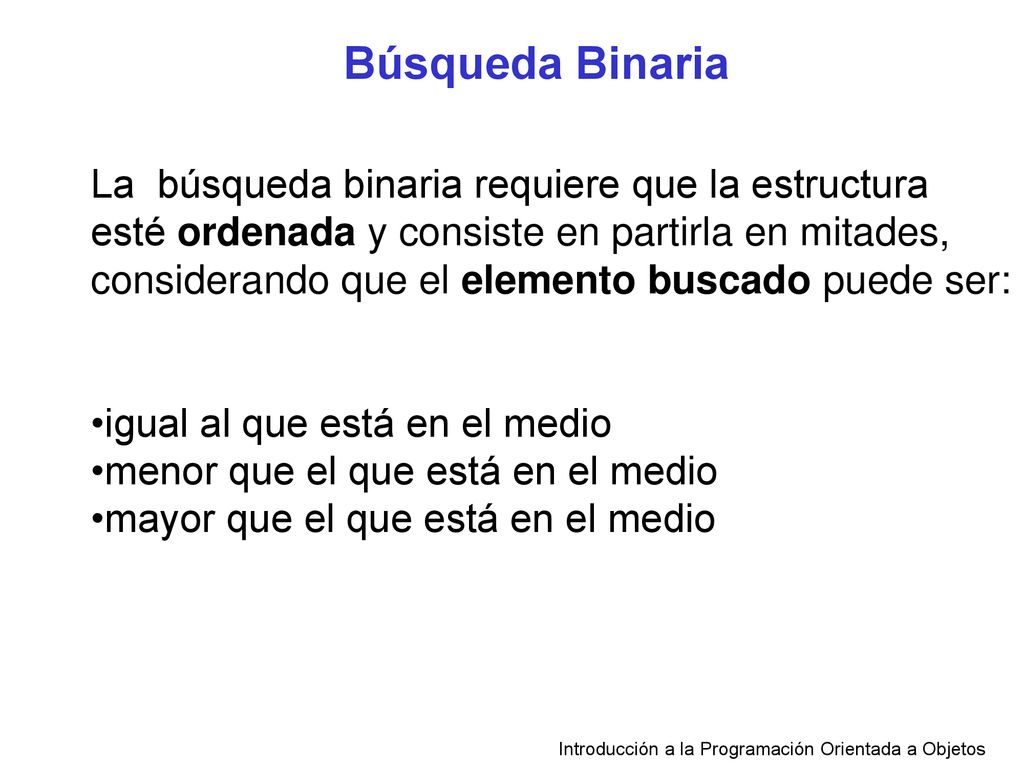 Búsqueda Binaria

La búsqueda binaria requiere que la estructura esté ordenada y consiste en partirla en mitades, considerando que el elemento buscado puede ser:

•igual al que está en el medio
•menor que el que está en el medio
•mayor que el que está en el medio

Introducción a la Programación Orientada a Objetos